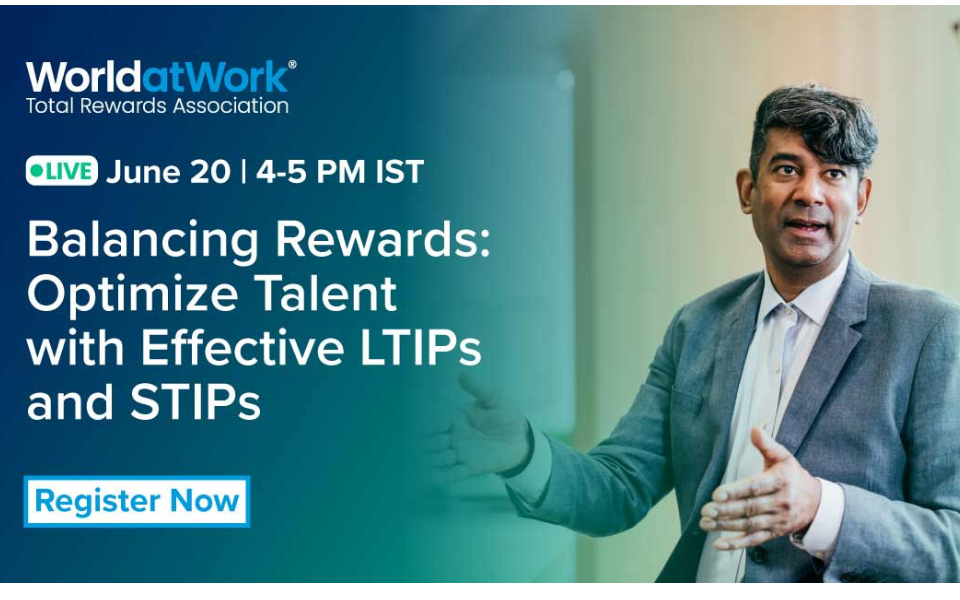 WorldatWork®
Total Rewards Association

LIVE June 20 | 4-5 PM IST

Balancing Rewards: Optimize Talent with Effective LTIPs and STIPs

Register Now